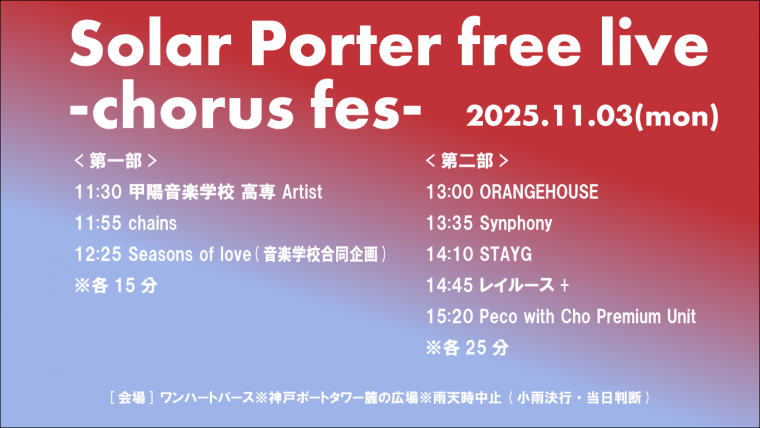 Solar Porter free live
-chorus fes- 2025.11.03(mon)

＜第一部＞
11:30 甲陽音楽学校 高専 Artist
11:55 chains
12:25 Seasons of love（音楽学校合同企画）
※各 15 分

＜第二部＞
13:00 ORANGEHOUSE
13:35 Synphony
14:10 STAYG
14:45 レイルース＋
15:20 Peco with Cho Premium Unit
※各 25 分

［会場］ワンハートバース※神戸ポートタワー麓の広場※雨天時中止（小雨決行・当日判断）